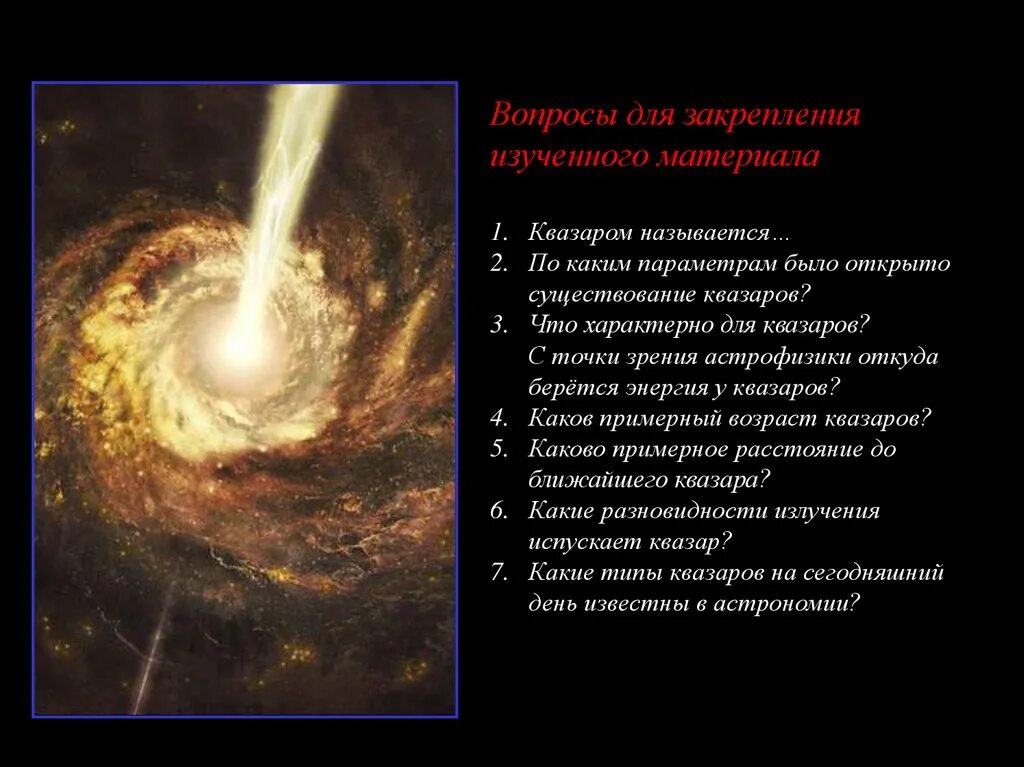 Вопросы для закрепления изученного материала

1. Квазаром называется…
2. По каким параметрам было открыто существование квазаров?
3. Что характерно для квазаров? С точки зрения астрофизики откуда берётся энергия у квазаров?
4. Каков примерный возраст квазаров?
5. Каково примерное расстояние до ближайшего квазара?
6. Какие разновидности излучения испускает квазар?
7. Какие типы квазаров на сегодняшний день известны в астрономии?